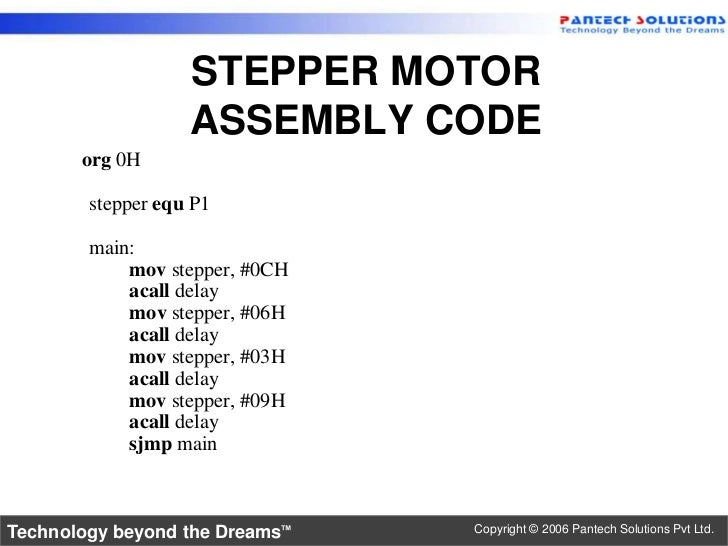 PANTECH SOLUTIONS
Technology Beyond the Dreams

STEPPER MOTOR ASSEMBLY CODE

org 0H

stepper equ P1

main:
mov stepper, #0CH
acall delay
mov stepper, #06H
acall delay
mov stepper, #03H
acall delay
mov stepper, #09H
acall delay
sjmp main

Technology beyond the Dreams™

Copyright © 2006 Pantech Solutions Pvt Ltd.